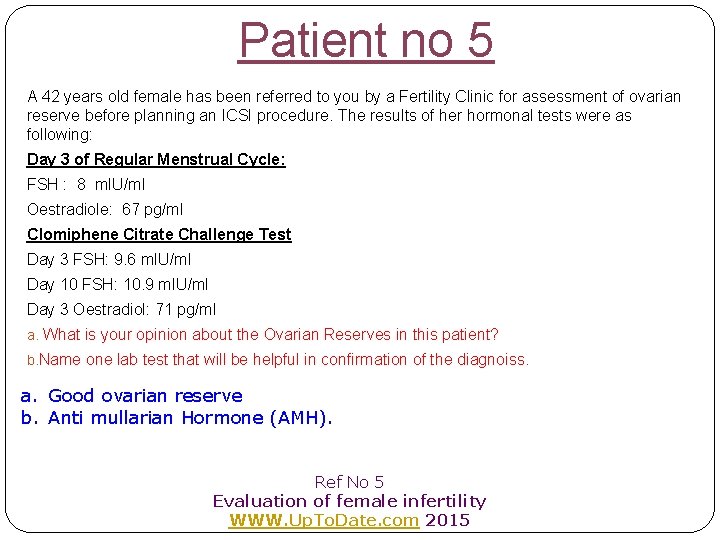 Patient no 5

A 42 years old female has been referred to you by a Fertility Clinic for assessment of ovarian reserve before planning an ICSI procedure. The results of her hormonal tests were as following:

Day 3 of Regular Menstrual Cycle:

FSH : 8 mIU/ml

Oestradiole: 67 pg/ml

Clomiphene Citrate Challenge Test

Day 3 FSH: 9.6 mIU/ml

Day 10 FSH: 10.9 mIU/ml

Day 3 Oestradiol: 71 pg/ml

a. What is your opinion about the Ovarian Reserves in this patient?

b. Name one lab test that will be helpful in confirmation of the diagnoiss.

a. Good ovarian reserve
b. Anti mullarian Hormone (AMH).

Ref No 5
Evaluation of female infertility
WWW.UpToDate.com 2015